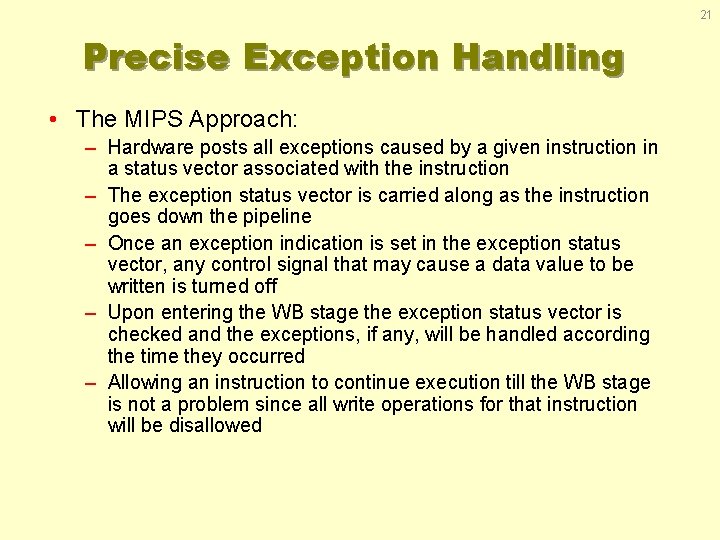 21

Precise Exception Handling

• The MIPS Approach:

– Hardware posts all exceptions caused by a given instruction in a status vector associated with the instruction

– The exception status vector is carried along as the instruction goes down the pipeline

– Once an exception indication is set in the exception status vector, any control signal that may cause a data value to be written is turned off

– Upon entering the WB stage the exception status vector is checked and the exceptions, if any, will be handled according the time they occurred

– Allowing an instruction to continue execution till the WB stage is not a problem since all write operations for that instruction will be disallowed